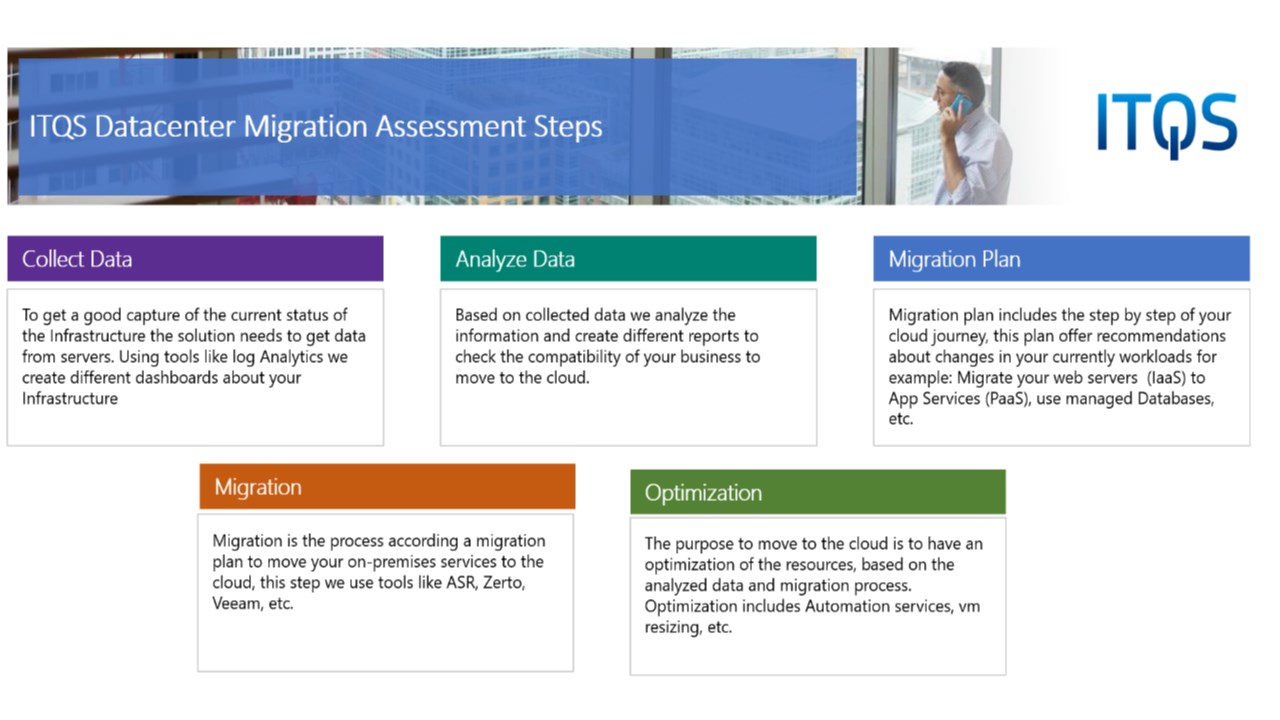 ITQS Datacenter Migration Assessment Steps

ITQS

Collect Data

To get a good capture of the current status of the Infrastructure the solution needs to get data from servers. Using tools like log Analytics we create different dashboards about your Infrastructure

Analyze Data

Based on collected data we analyze the information and create different reports to check the compatibility of your business to move to the cloud.

Migration Plan

Migration plan includes the step by step of your cloud journey, this plan offer recommendations about changes in your currently workloads for example: Migrate your web servers (IaaS) to App Services (PaaS), use managed Databases, etc.

Migration

Migration is the process according a migration plan to move your on-premises services to the cloud, this step we use tools like ASR, Zerto, Veeam, etc.

Optimization

The purpose to move to the cloud is to have an optimization of the resources, based on the analyzed data and migration process. Optimization includes Automation services, vm resizing, etc.